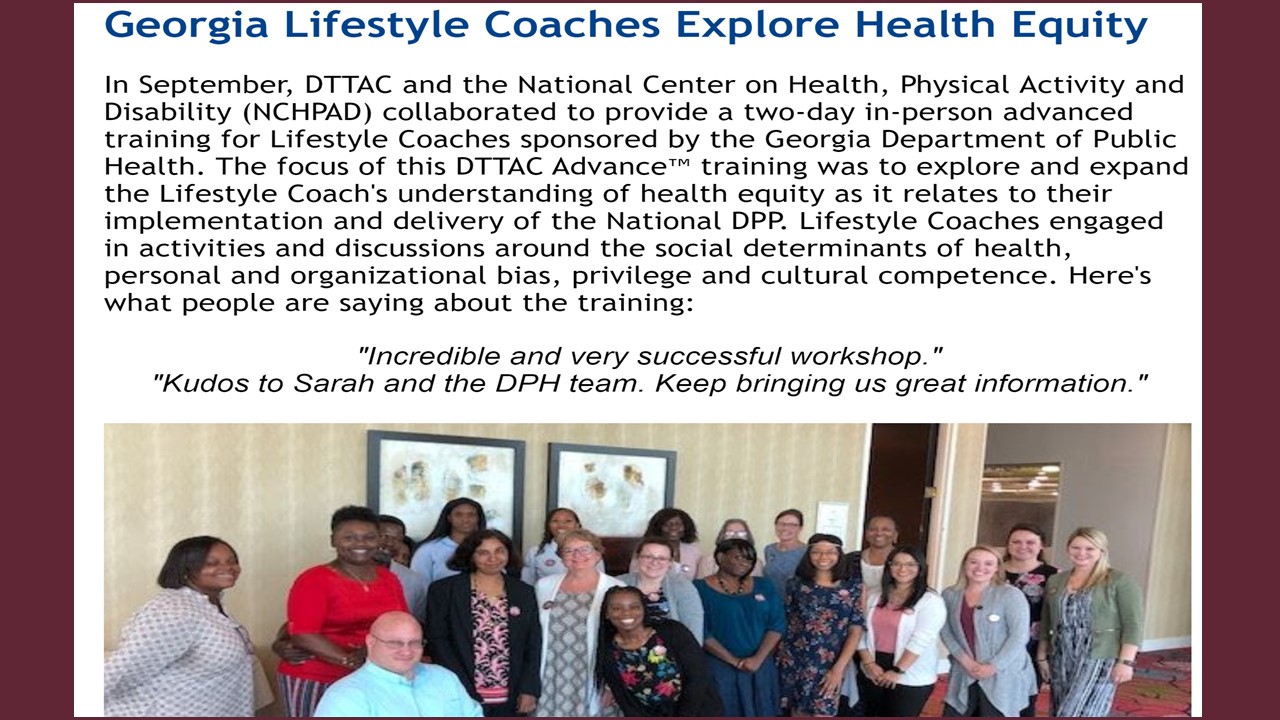 Georgia Lifestyle Coaches Explore Health Equity

In September, DTTAC and the National Center on Health, Physical Activity and Disability (NCHPAD) collaborated to provide a two-day in-person advanced training for Lifestyle Coaches sponsored by the Georgia Department of Public Health. The focus of this DTTAC Advance™ training was to explore and expand the Lifestyle Coach's understanding of health equity as it relates to their implementation and delivery of the National DPP. Lifestyle Coaches engaged in activities and discussions around the social determinants of health, personal and organizational bias, privilege and cultural competence. Here's what people are saying about the training:

"Incredible and very successful workshop."
"Kudos to Sarah and the DPH team. Keep bringing us great information."